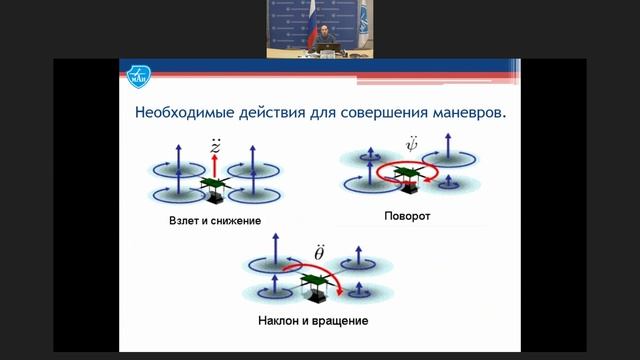 МАИ

Необходимые действия для совершения маневров.

$\ddot{z}$

Взлет и снижение

$\ddot{\psi}$

Поворот

$\ddot{\theta}$

Наклон и вращение